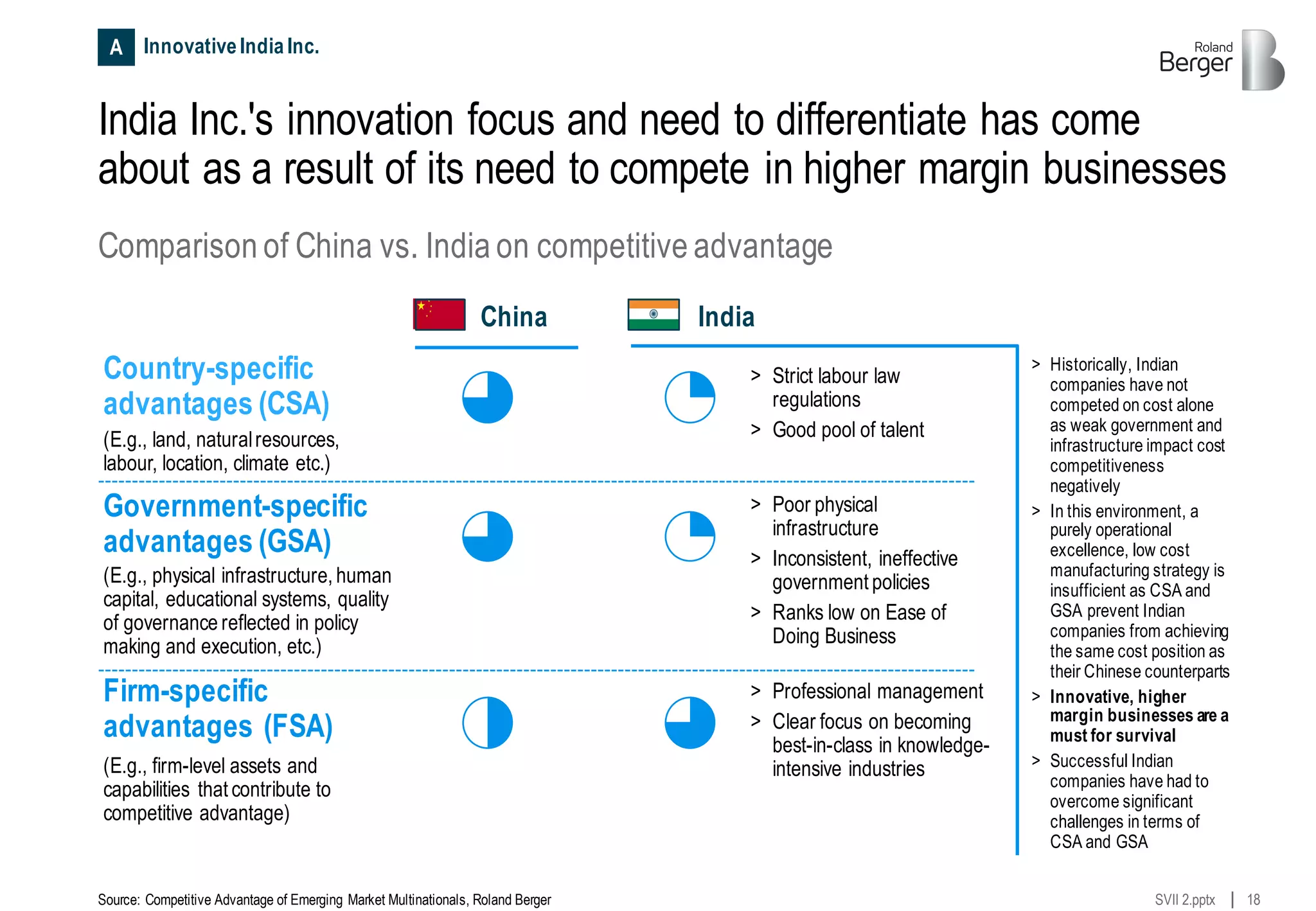 A Innovative India Inc.

Roland Berger

India Inc.'s innovation focus and need to differentiate has come about as a result of its need to compete in higher margin businesses

Comparison of China vs. India on competitive advantage

China India

Country-specific advantages (CSA)
(E.g., land, natural resources, labour, location, climate etc.)

> Strict labour law regulations
> Good pool of talent

Government-specific advantages (GSA)
(E.g., physical infrastructure, human capital, educational systems, quality of governance reflected in policy making and execution, etc.)

> Poor physical infrastructure
> Inconsistent, ineffective government policies
> Ranks low on Ease of Doing Business

Firm-specific advantages (FSA)
(E.g., firm-level assets and capabilities that contribute to competitive advantage)

> Professional management
> Clear focus on becoming best-in-class in knowledge-intensive industries

> Historically, Indian companies have not competed on cost alone as weak government and infrastructure impact cost competitiveness negatively
> In this environment, a purely operational excellence, low cost manufacturing strategy is insufficient as CSA and GSA prevent Indian companies from achieving the same cost position as their Chinese counterparts
> Innovative, higher margin businesses are a must for survival
> Successful Indian companies have had to overcome significant challenges in terms of CSA and GSA

Source: Competitive Advantage of Emerging Market Multinationals, Roland Berger

SVII 2.pptx | 18